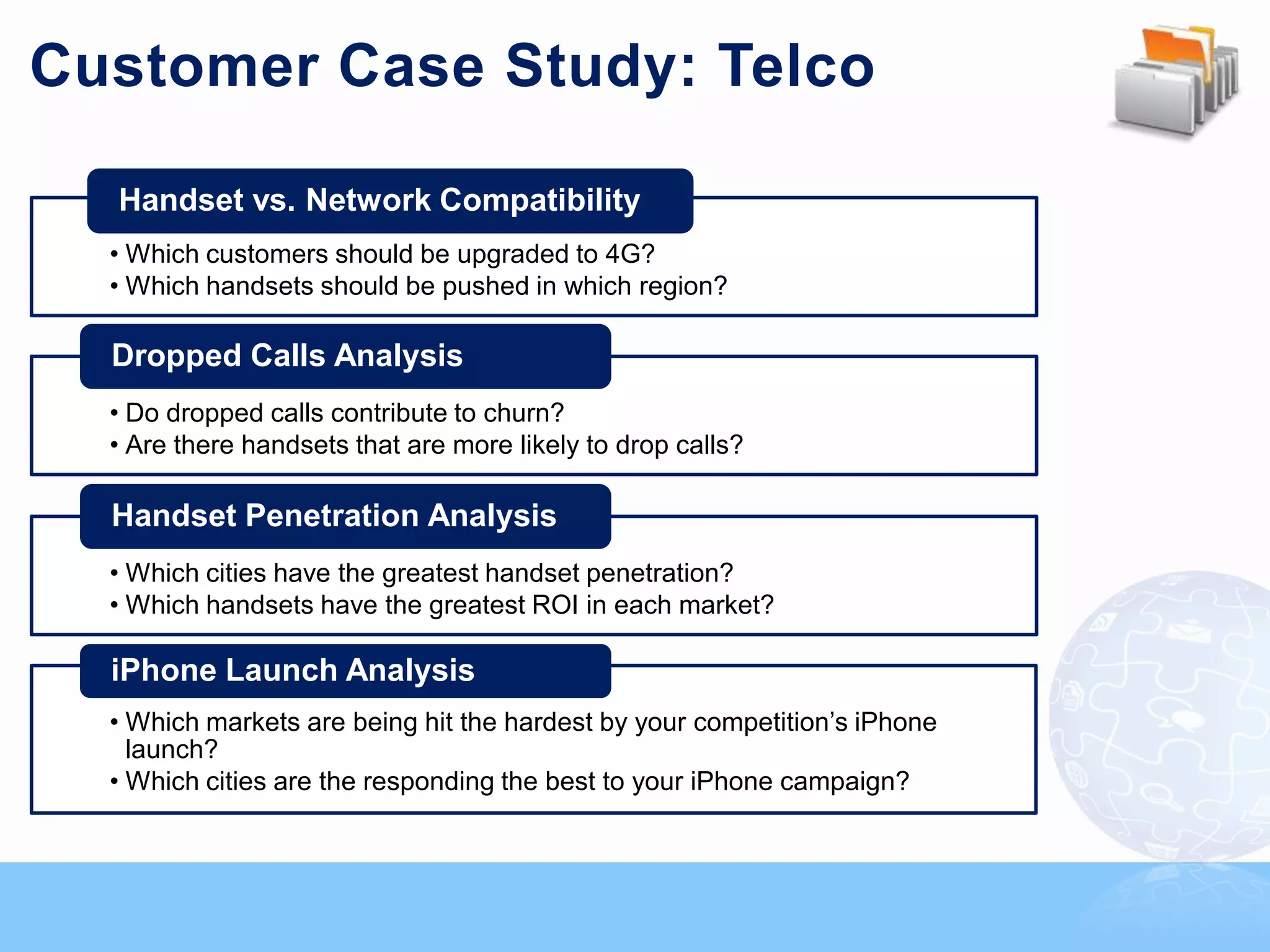 Customer Case Study: Telco

Handset vs. Network Compatibility

• Which customers should be upgraded to 4G?
• Which handsets should be pushed in which region?

Dropped Calls Analysis

• Do dropped calls contribute to churn?
• Are there handsets that are more likely to drop calls?

Handset Penetration Analysis

• Which cities have the greatest handset penetration?
• Which handsets have the greatest ROI in each market?

iPhone Launch Analysis

• Which markets are being hit the hardest by your competition's iPhone launch?
• Which cities are the responding the best to your iPhone campaign?